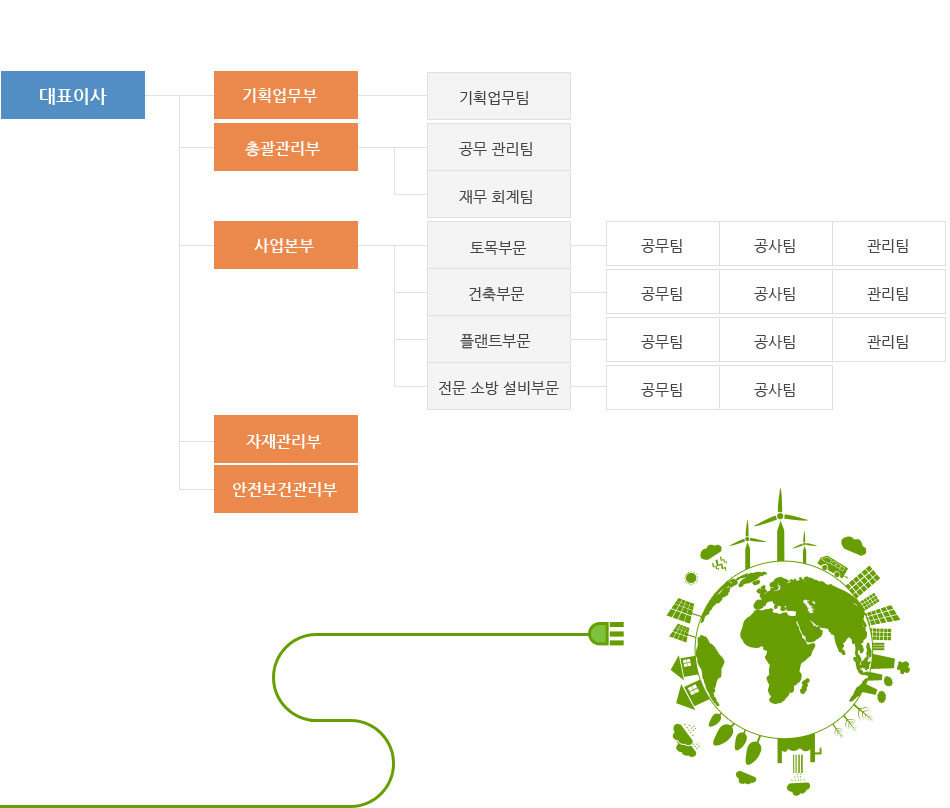 대표이사

기획업무부

기획업무팀

총괄관리부

공무 관리팀

재무 회계팀

사업본부

토목부문

공무팀

공사팀

관리팀

건축부문

공무팀

공사팀

관리팀

플랜트부문

공무팀

공사팀

관리팀

전문 소방 설비부문

공무팀

공사팀

자재관리부

안전보건관리부